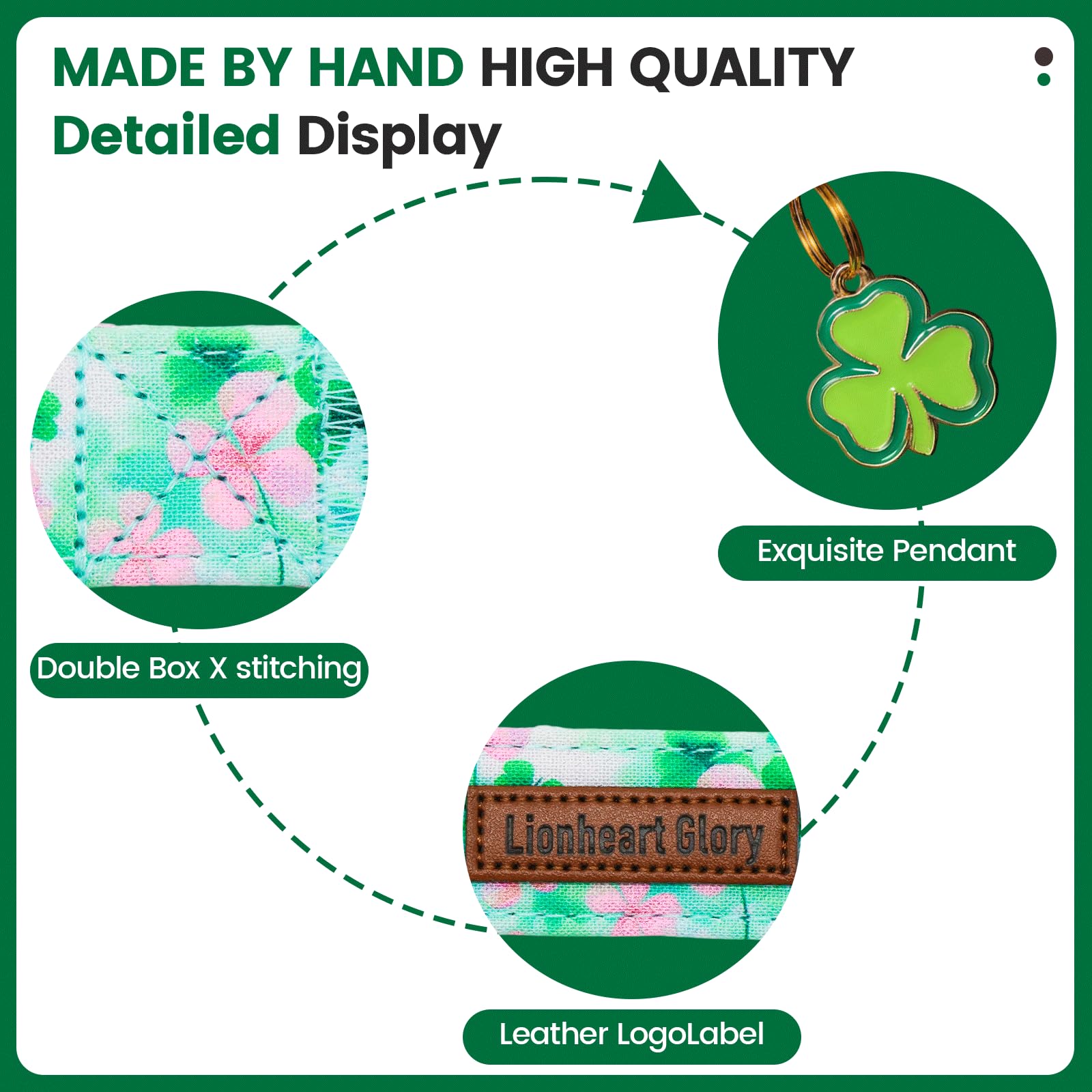 MADE BY HAND HIGH QUALITY
Detailed Display

Exquisite Pendant

Double Box X stitching

Lionheart Glory

Leather LogoLabel